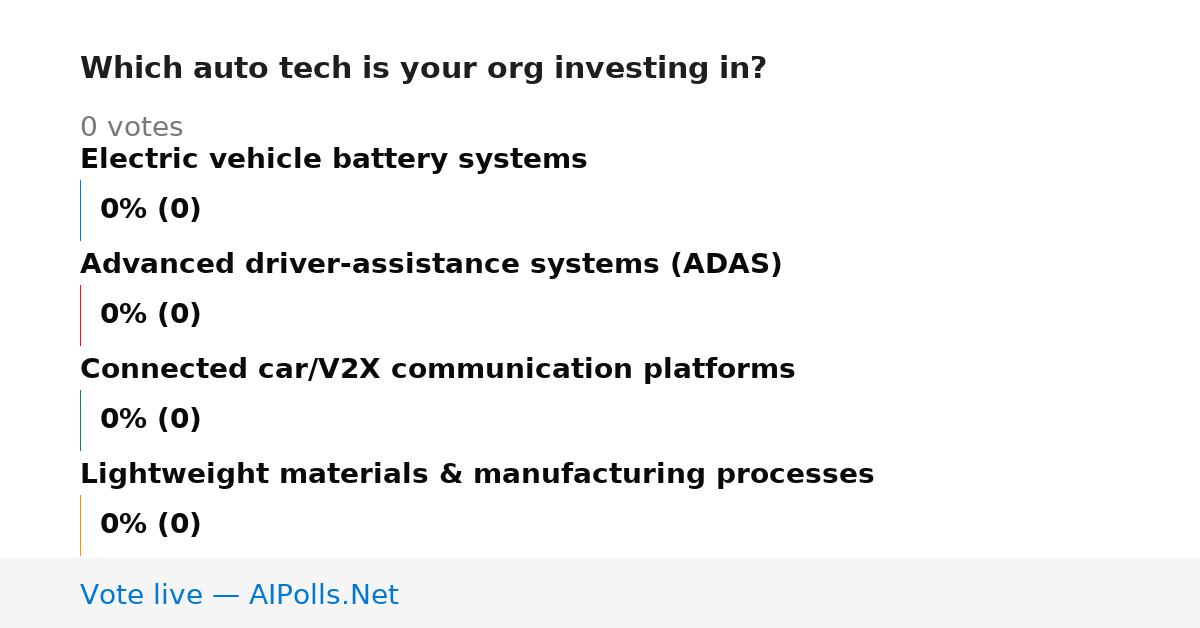 Which auto tech is your org investing in?

0 votes

Electric vehicle battery systems

0% (0)

Advanced driver-assistance systems (ADAS)

0% (0)

Connected car/V2X communication platforms

0% (0)

Lightweight materials & manufacturing processes

0% (0)

Vote live — AIPolls.Net